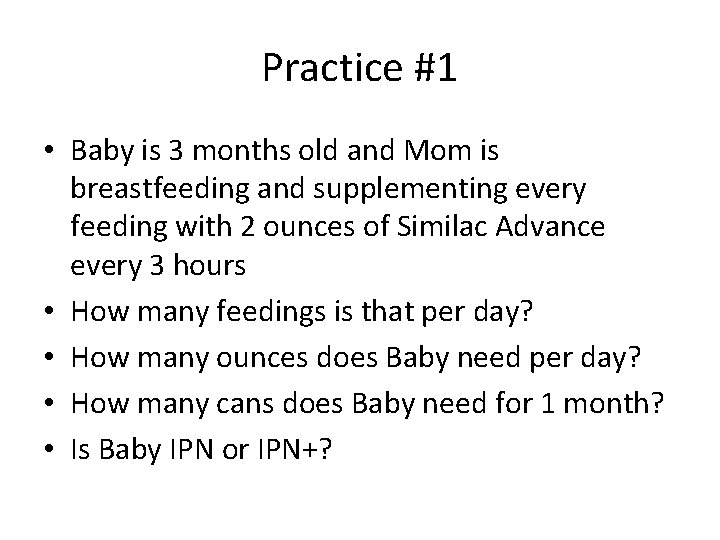 Practice #1

• Baby is 3 months old and Mom is breastfeeding and supplementing every feeding with 2 ounces of Similac Advance every 3 hours
• How many feedings is that per day?
• How many ounces does Baby need per day?
• How many cans does Baby need for 1 month?
• Is Baby IPN or IPN+?